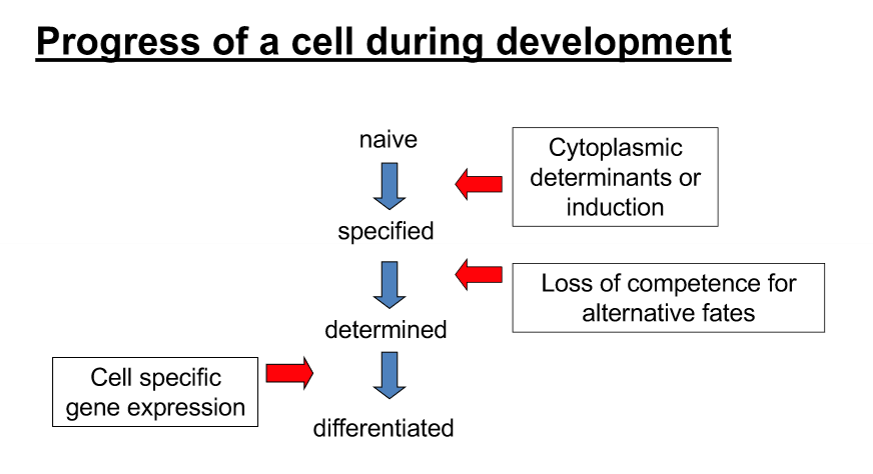 Progress of a cell during development

naive

Cytoplasmic determinants or induction

specified

Loss of competence for alternative fates

determined

Cell specific gene expression

differentiated